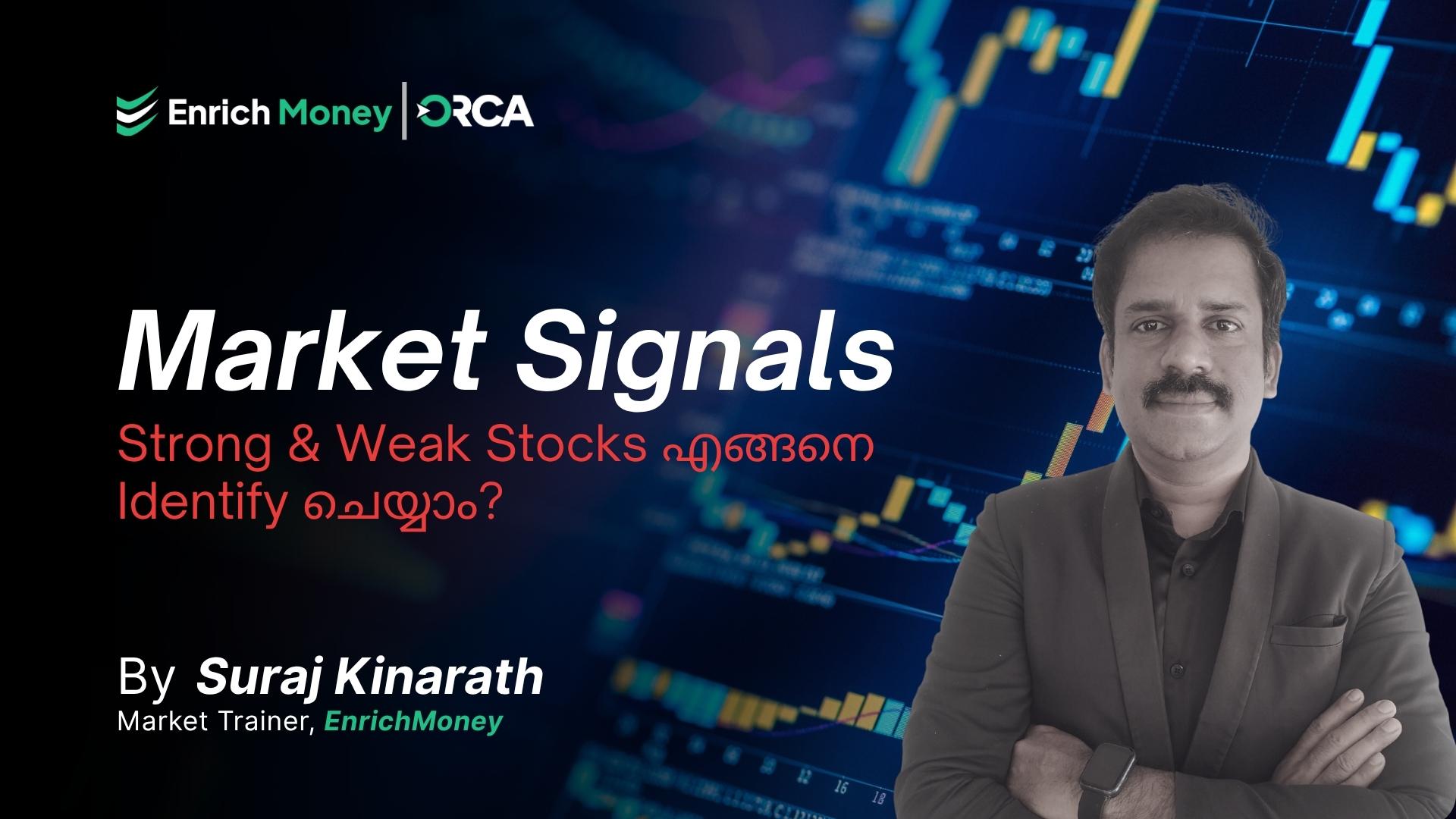 Enrich Money | ORCA

Market Signals

Strong & Weak Stocks എങ്ങനെ Identify ചെയ്യാം?

By Suraj Kinarath

Market Trainer, EnrichMoney